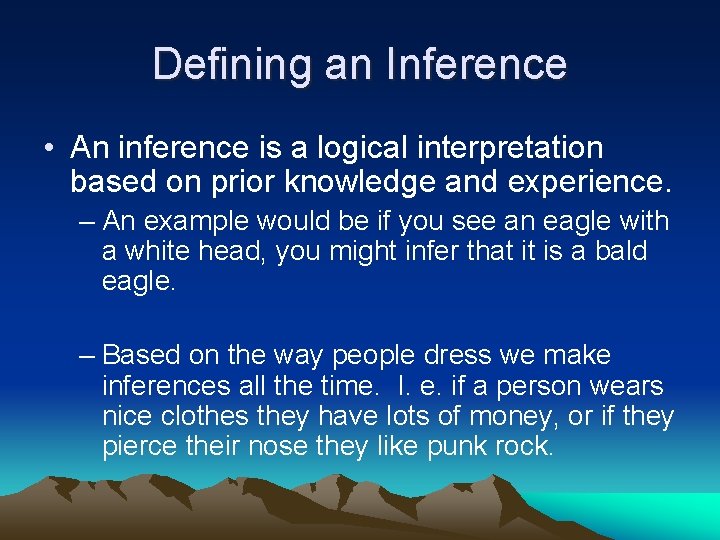 Defining an Inference

• An inference is a logical interpretation based on prior knowledge and experience.

– An example would be if you see an eagle with a white head, you might infer that it is a bald eagle.

– Based on the way people dress we make inferences all the time. I. e. if a person wears nice clothes they have lots of money, or if they pierce their nose they like punk rock.